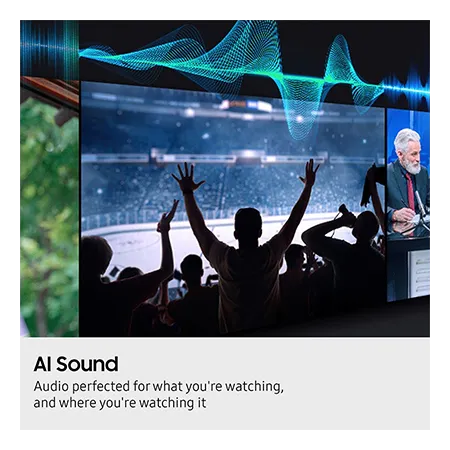 AI Sound

Audio perfected for what you're watching, and where you're watching it